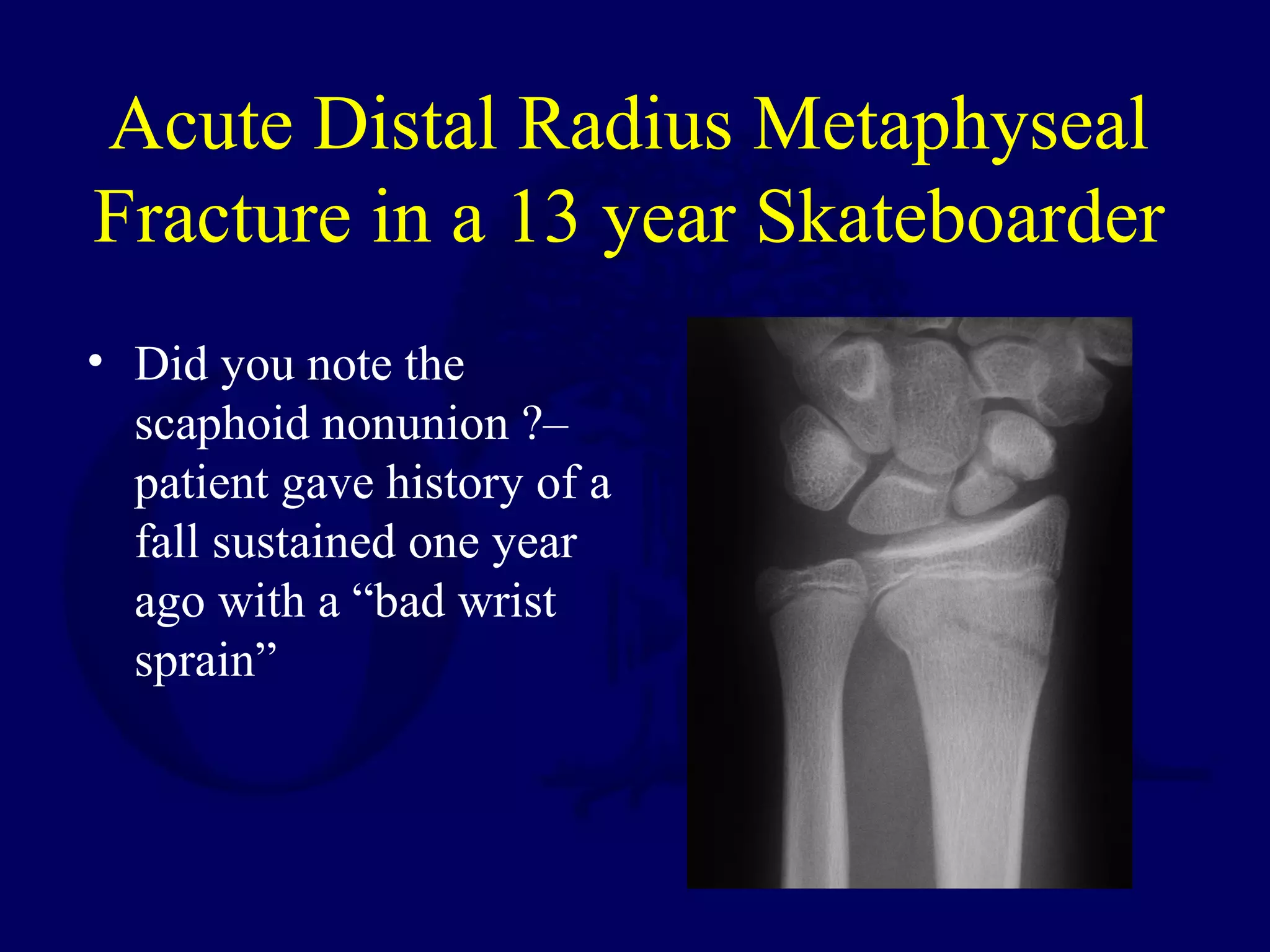 Acute Distal Radius Metaphyseal Fracture in a 13 year Skateboarder

• Did you note the scaphoid nonunion ?– patient gave history of a fall sustained one year ago with a “bad wrist sprain”